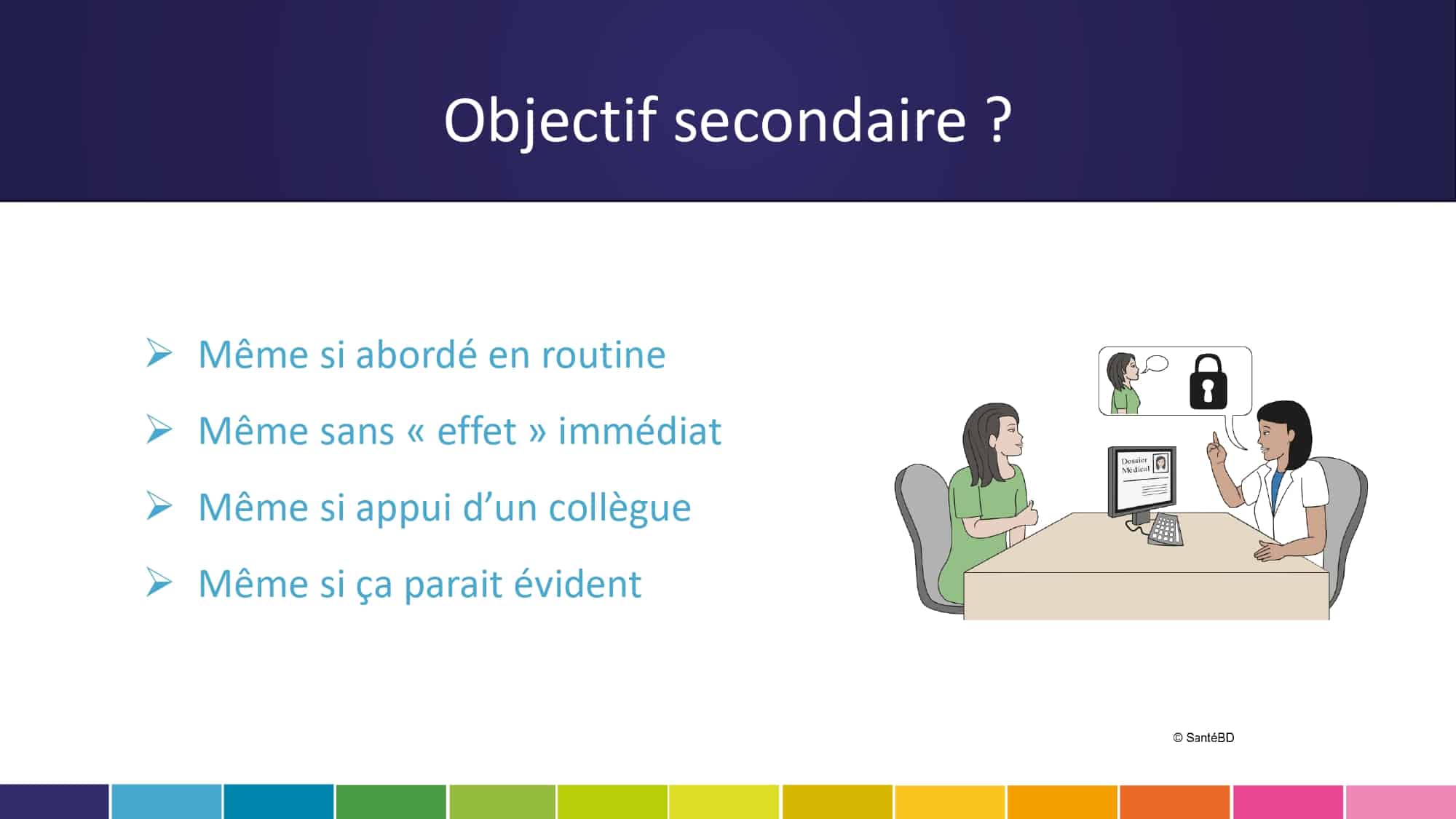 Objectif secondaire ?

➢ Même si abordé en routine

➢ Même sans « effet » immédiat

➢ Même si appui d'un collègue

➢ Même si ça parait évident

Dossier Médical

© SantéBD